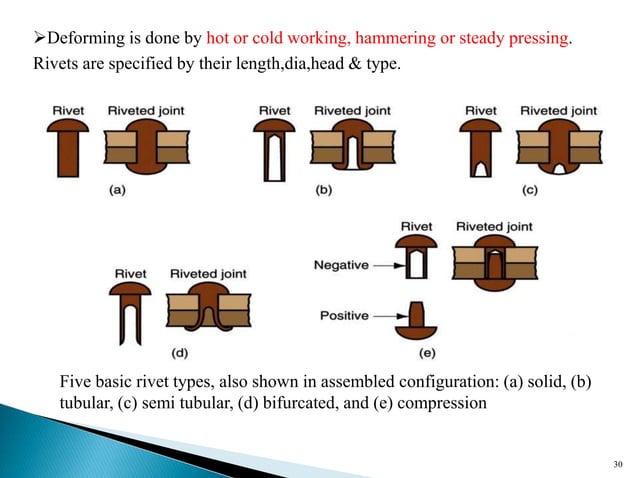 ➢Deforming is done by hot or cold working, hammering or steady pressing.
Rivets are specified by their length,dia,head & type.

Rivet Riveted joint
(a)

Rivet Riveted joint
(b)

Rivet Riveted joint
(c)

Rivet Riveted joint
(d)

Rivet Riveted joint
Negative
Positive
(e)

Five basic rivet types, also shown in assembled configuration: (a) solid, (b) tubular, (c) semi tubular, (d) bifurcated, and (e) compression

30